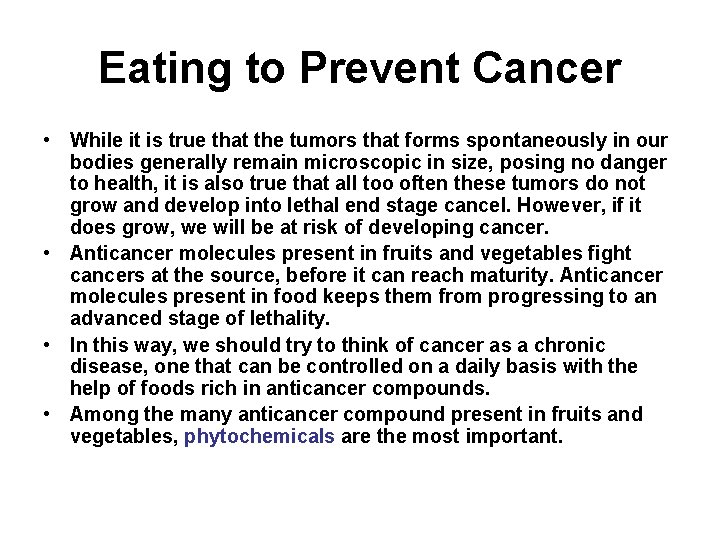 Eating to Prevent Cancer

• While it is true that the tumors that forms spontaneously in our bodies generally remain microscopic in size, posing no danger to health, it is also true that all too often these tumors do not grow and develop into lethal end stage cancel. However, if it does grow, we will be at risk of developing cancer.

• Anticancer molecules present in fruits and vegetables fight cancers at the source, before it can reach maturity. Anticancer molecules present in food keeps them from progressing to an advanced stage of lethality.

• In this way, we should try to think of cancer as a chronic disease, one that can be controlled on a daily basis with the help of foods rich in anticancer compounds.

• Among the many anticancer compound present in fruits and vegetables, phytochemicals are the most important.